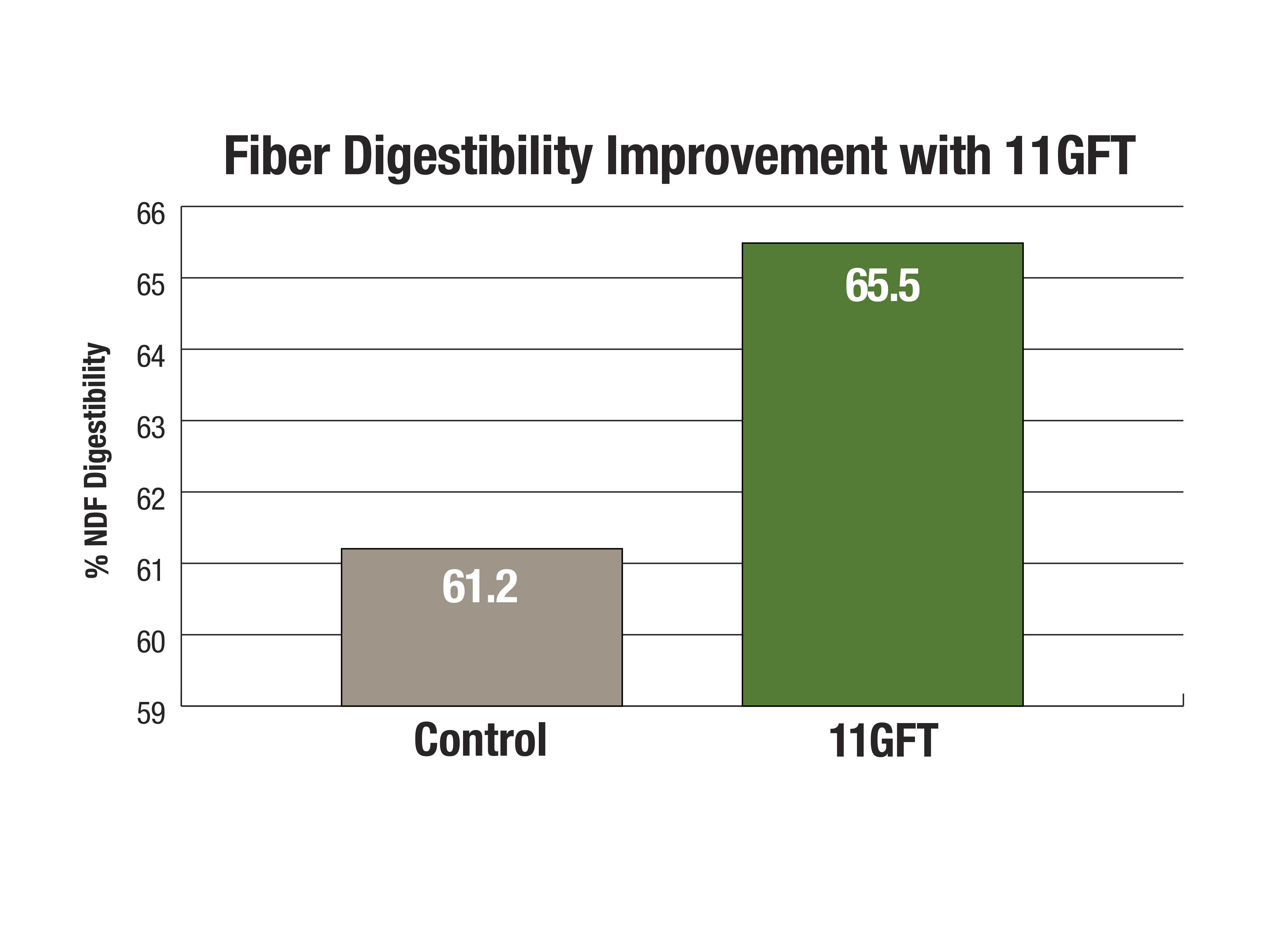 Fiber Digestibility Improvement with 11GFT

% NDF Digestibility

66
65
64
63
62
61
60
59

61.2
65.5

Control
11GFT